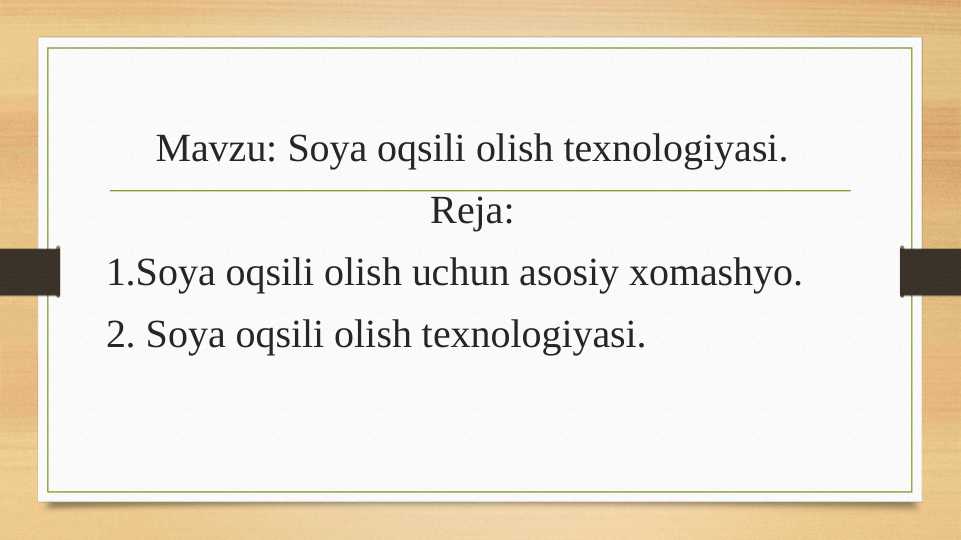 Mavzu: Soya oqsili olish texnologiyasi.

Reja:

1.Soya oqsili olish uchun asosiy xomashyo.

2. Soya oqsili olish texnologiyasi.